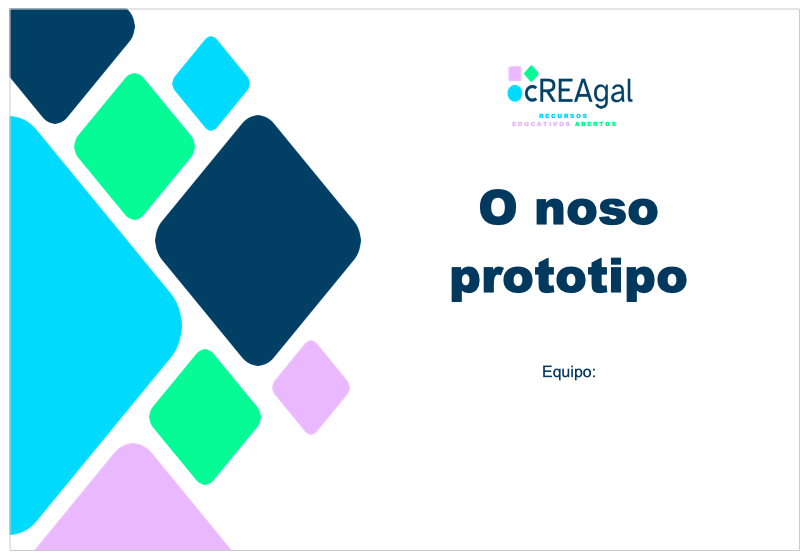 cREAgal
RECURSOS EDUCATIVOS ABERTOS

O noso prototipo

Equipo: